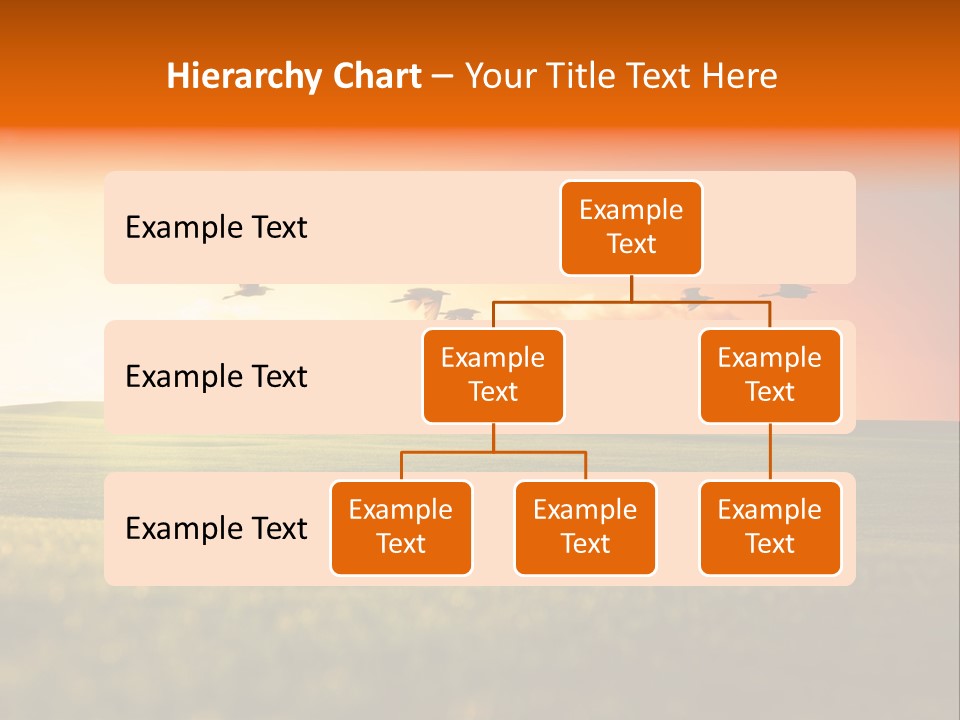 Hierarchy Chart – Your Title Text Here

Example Text

Example Text

Example Text

Example Text

Example Text

Example Text

Example Text

Example Text

Example Text